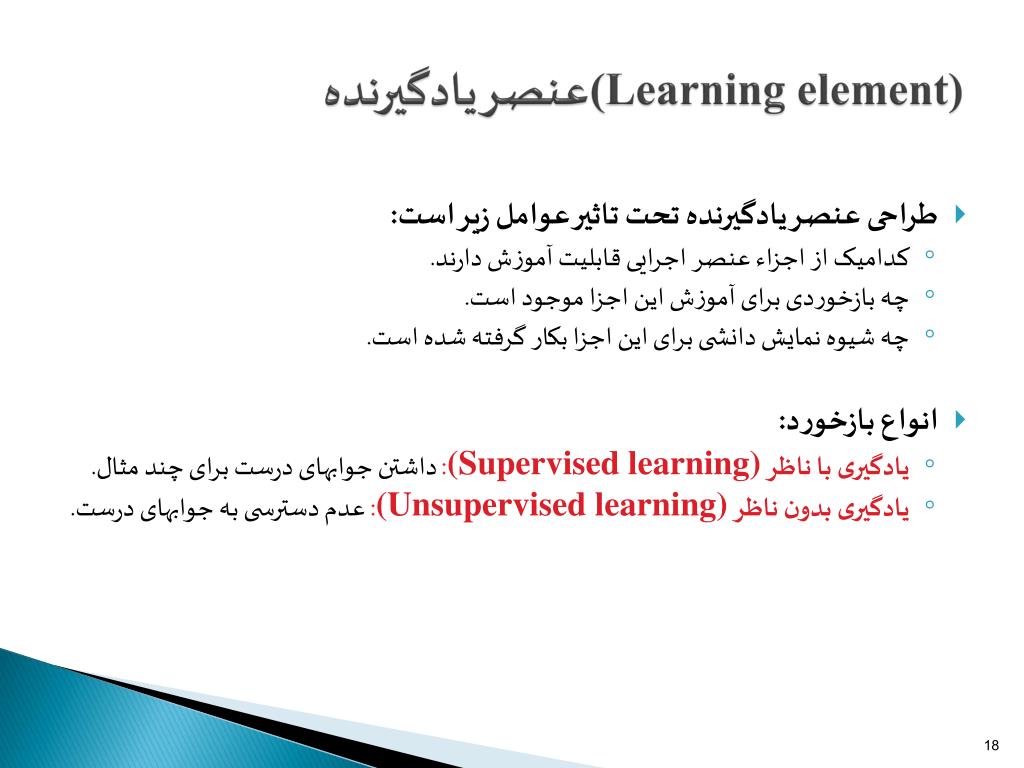 عنصر یادگیرنده(Learning element)

طراحی عنصر یادگیرنده تحت تاثیر عوامل زیر است:
کدامیک از اجزاء عنصر اجرایی قابلیت آموزش دارند.
چه بازخوردی برای آموزش این اجزا موجود است.
چه شیوه نمایش دانشی برای این اجزا بکار گرفته شده است.

انواع بازخورد:
یادگیری با ناظر (Supervised learning): داشتن جوابهای درست برای چند مثال.
یادگیری بدون ناظر (Unsupervised learning): عدم دسترسی به جوابهای درست.

18